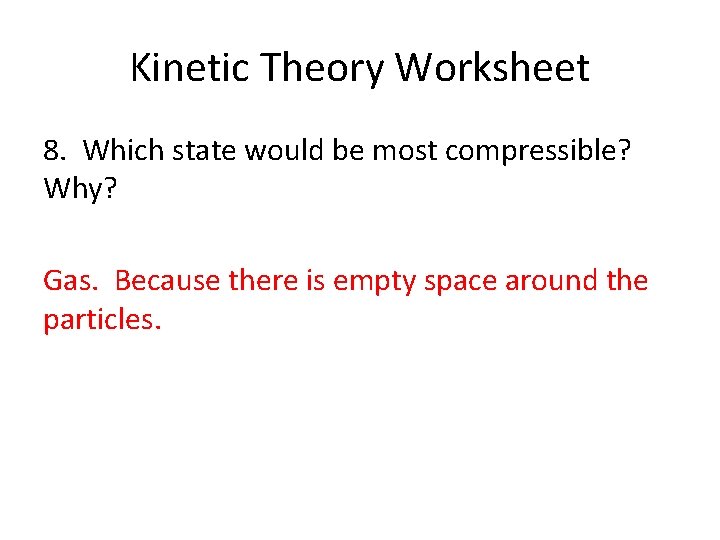 Kinetic Theory Worksheet

8. Which state would be most compressible? Why?

Gas. Because there is empty space around the particles.